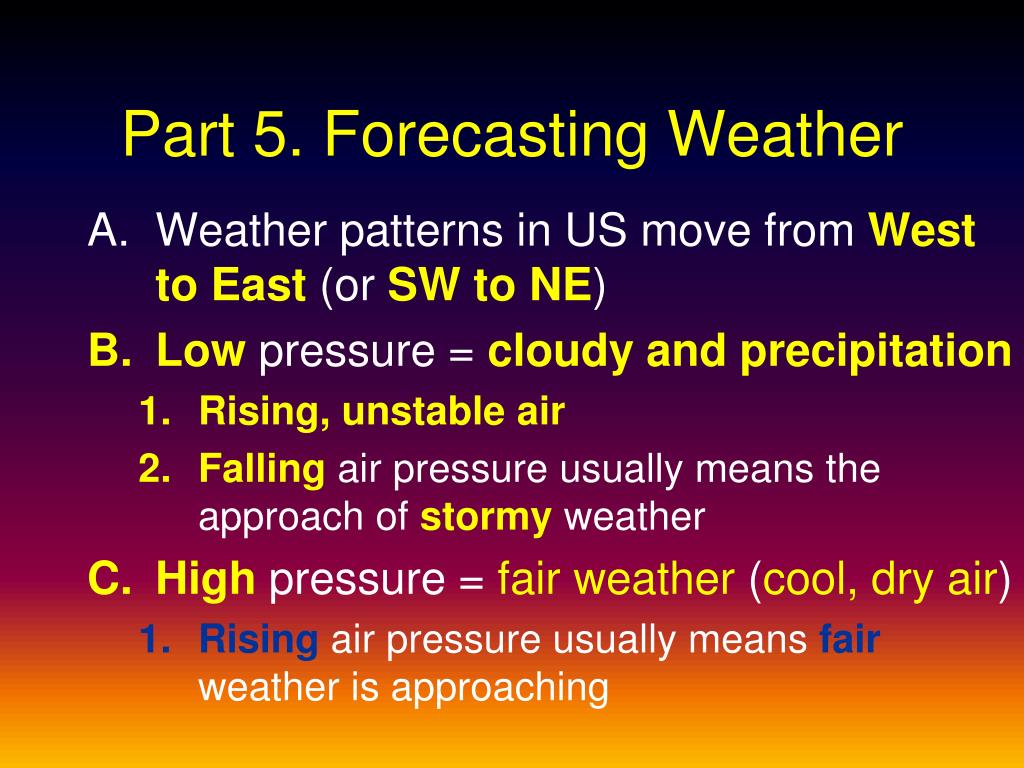 Part 5. Forecasting Weather

A. Weather patterns in US move from West to East (or SW to NE)

B. Low pressure = cloudy and precipitation

1. Rising, unstable air

2. Falling air pressure usually means the approach of stormy weather

C. High pressure = fair weather (cool, dry air)

1. Rising air pressure usually means fair weather is approaching